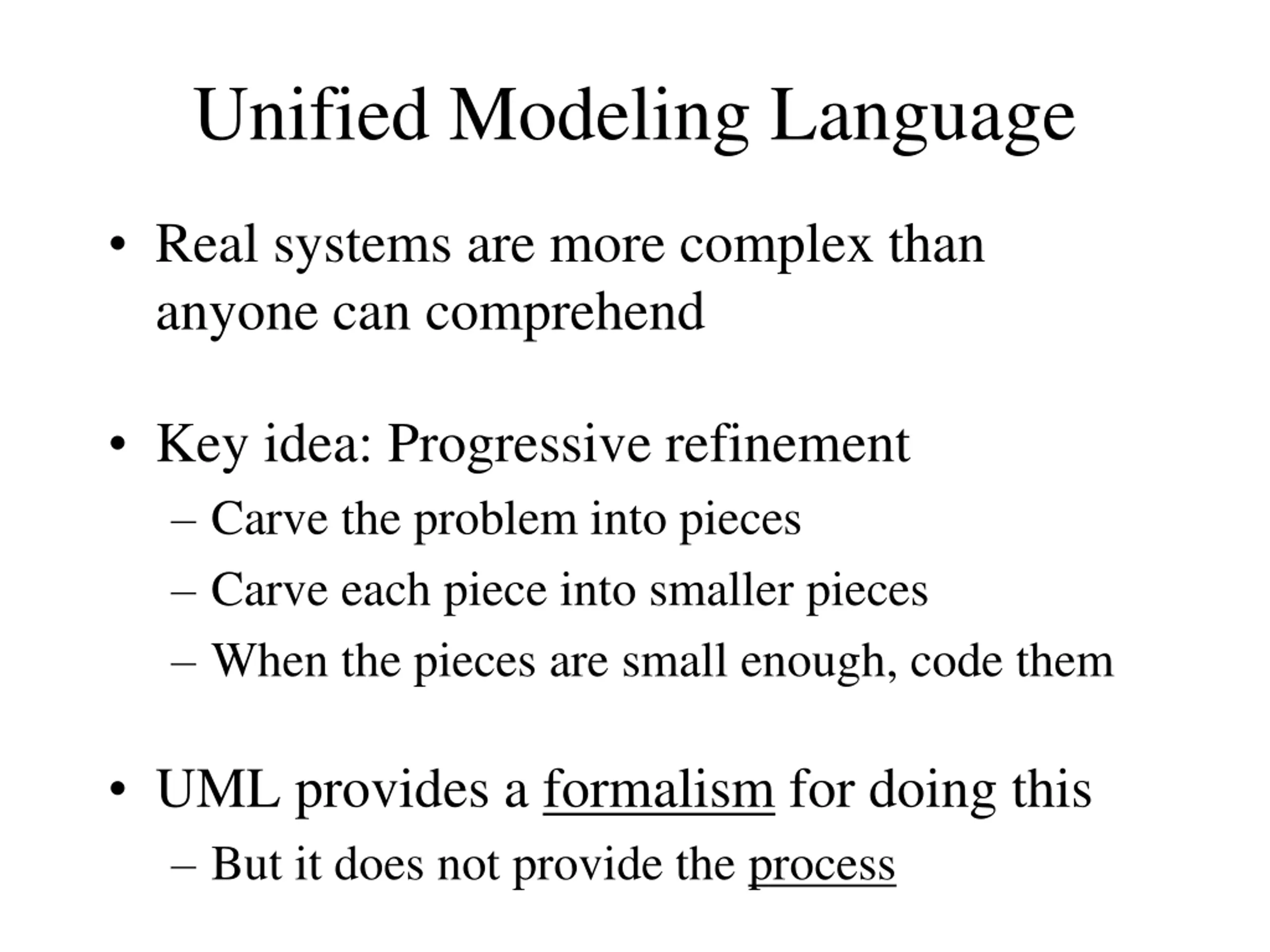 Unified Modeling Language

• Real systems are more complex than anyone can comprehend

• Key idea: Progressive refinement
– Carve the problem into pieces
– Carve each piece into smaller pieces
– When the pieces are small enough, code them

• UML provides a formalism for doing this
– But it does not provide the process